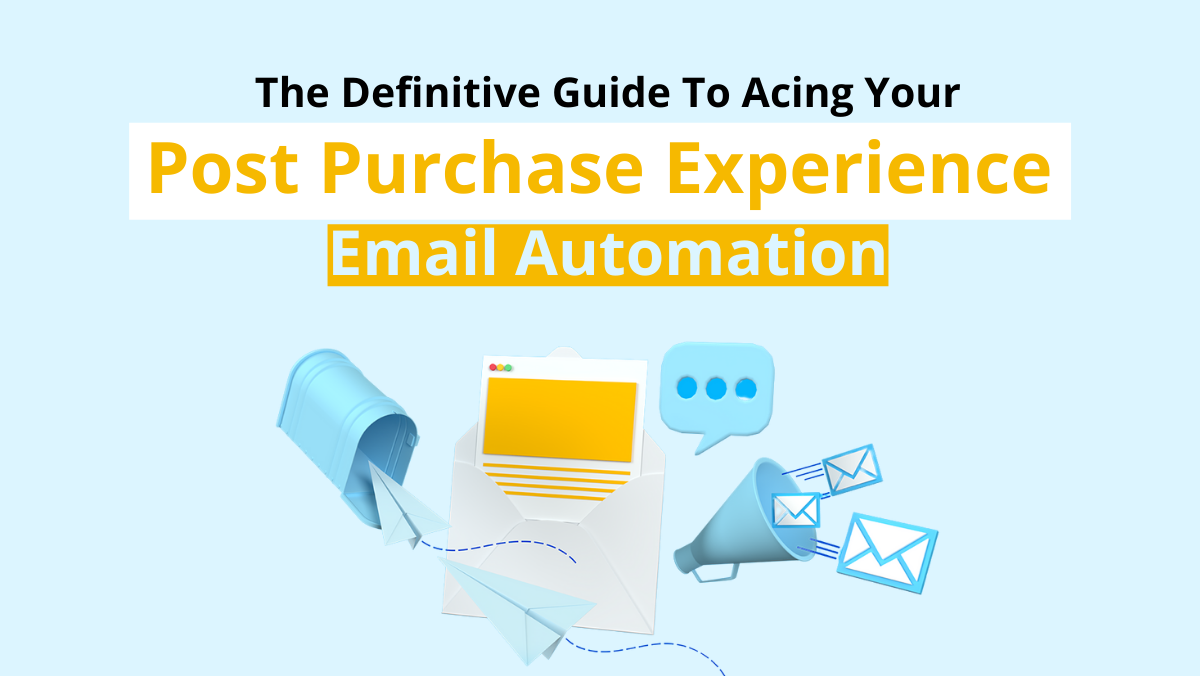 The Definitive Guide To Acing Your
Post Purchase Experience
Email Automation